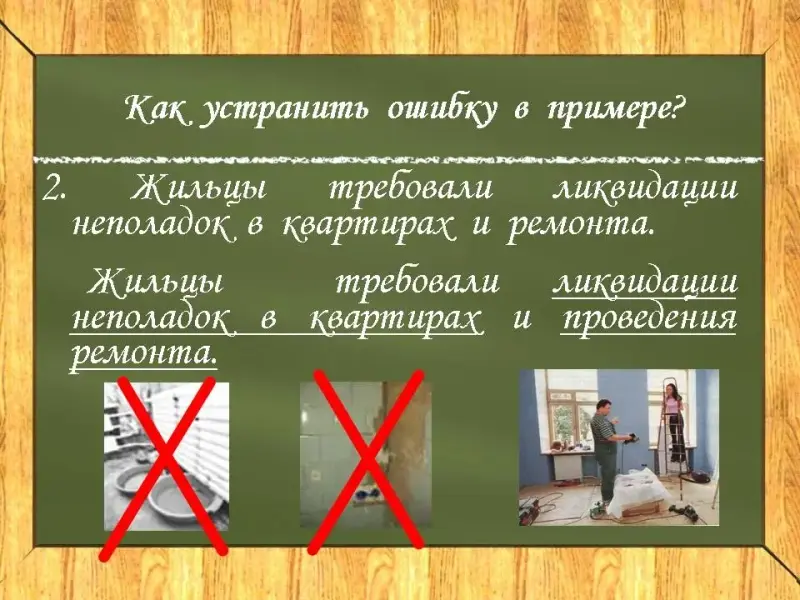 Как устранить ошибку в примере?

2. Жильцы требовали ликвидации неполадок в квартирах и ремонта.

Жильцы требовали ликвидации неполадок в квартирах и проведения ремонта.